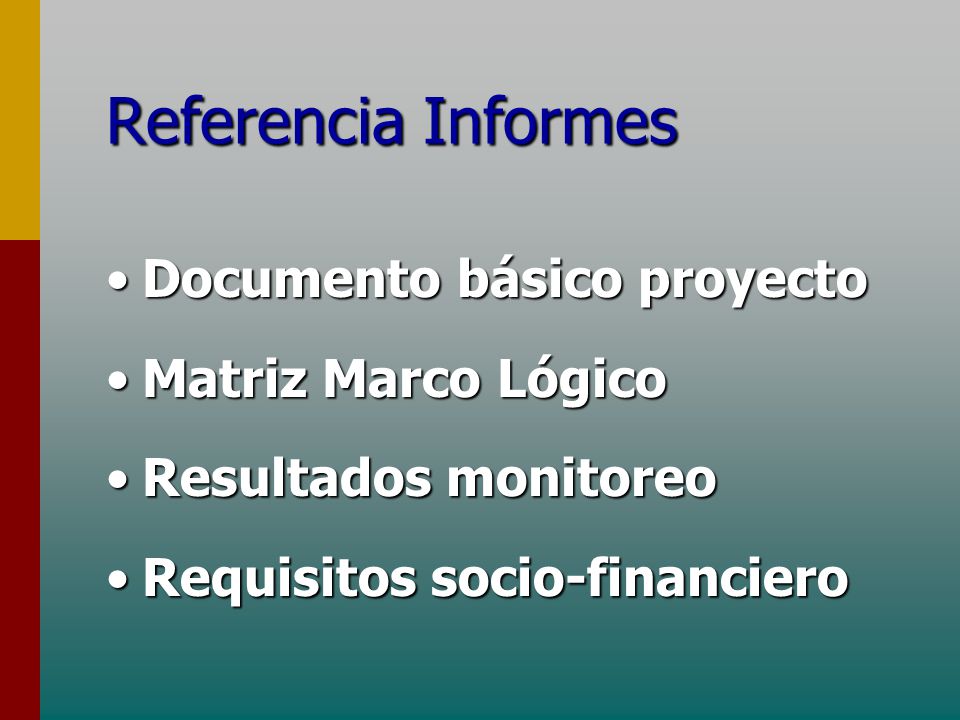 Referencia Informes

• Documento básico proyecto
• Matriz Marco Lógico
• Resultados monitoreo
• Requisitos socio-financiero